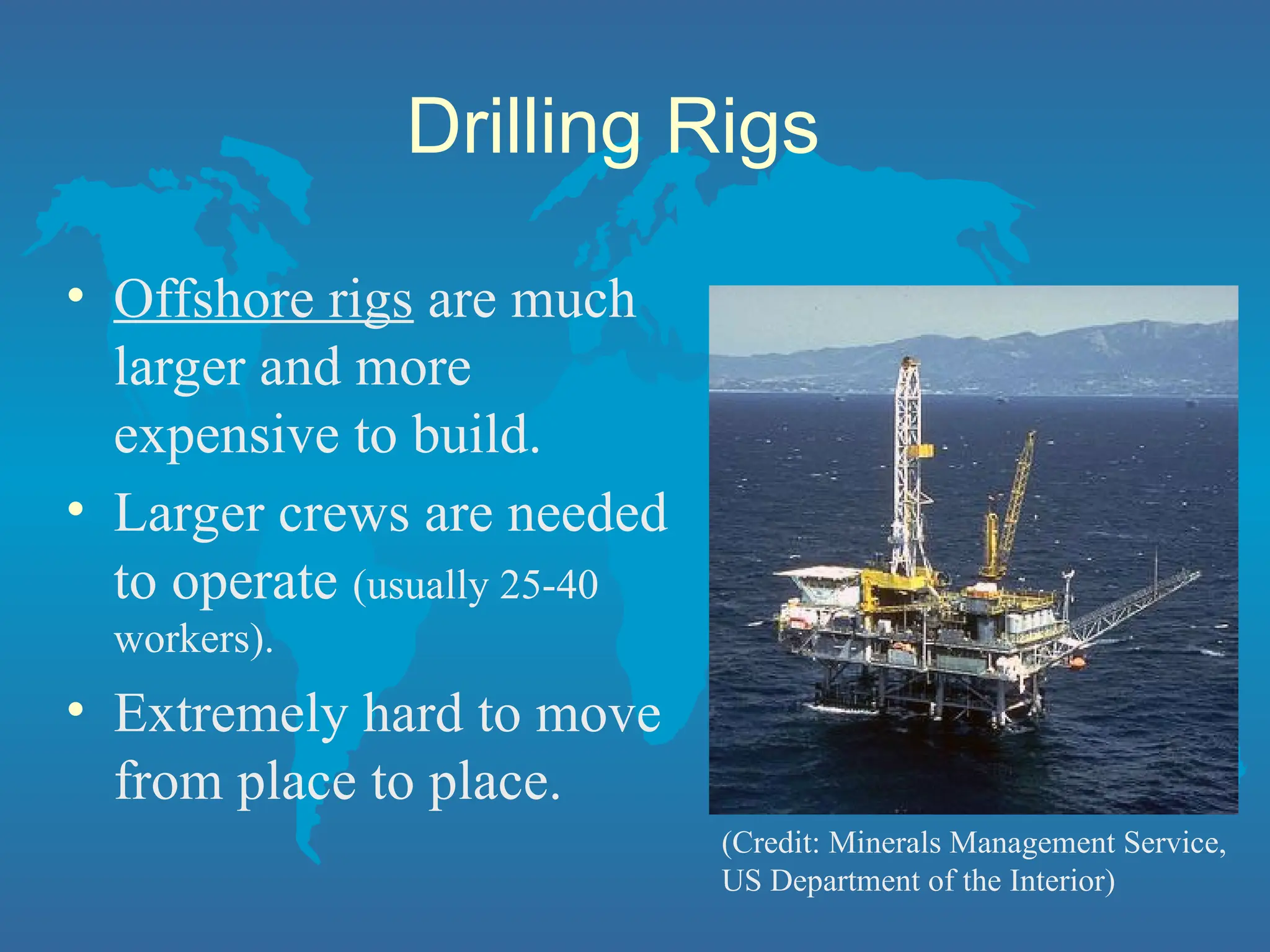 Drilling Rigs

• Offshore rigs are much larger and more expensive to build.

• Larger crews are needed to operate (usually 25-40 workers).

• Extremely hard to move from place to place.

(Credit: Minerals Management Service, US Department of the Interior)